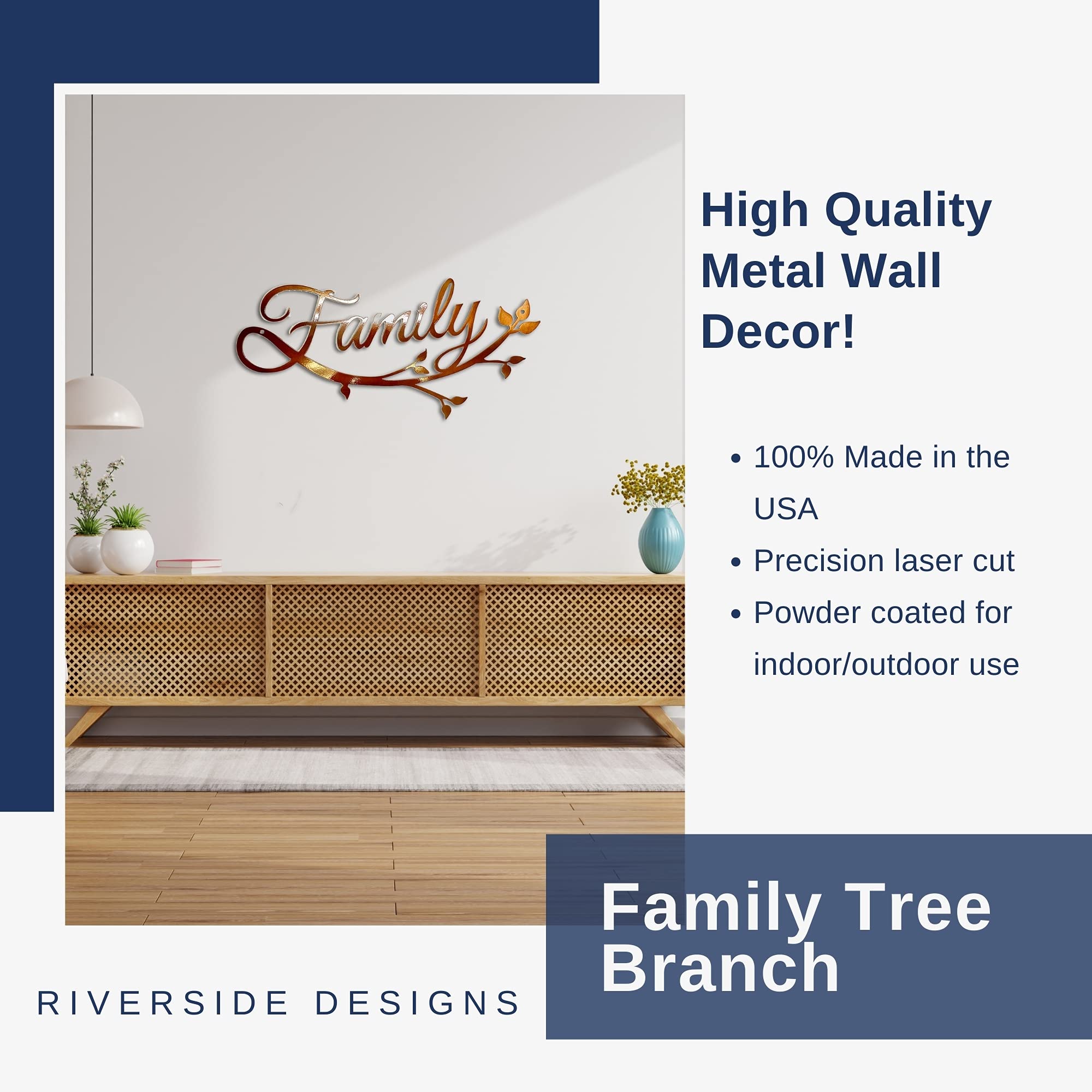 Family

High Quality Metal Wall Decor!

• 100% Made in the USA
• Precision laser cut
• Powder coated for indoor/outdoor use

Family Tree Branch

RIVERSIDE DESIGNS